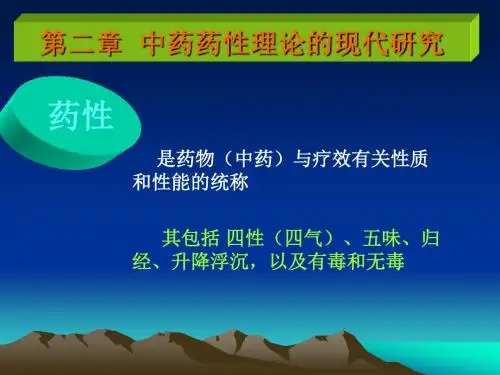 第二章 中药药性理论的现代研究

药性

是药物（中药）与疗效有关性质和性能的统称

其包括 四性（四气）、五味、归经、升降浮沉，以及有毒和无毒